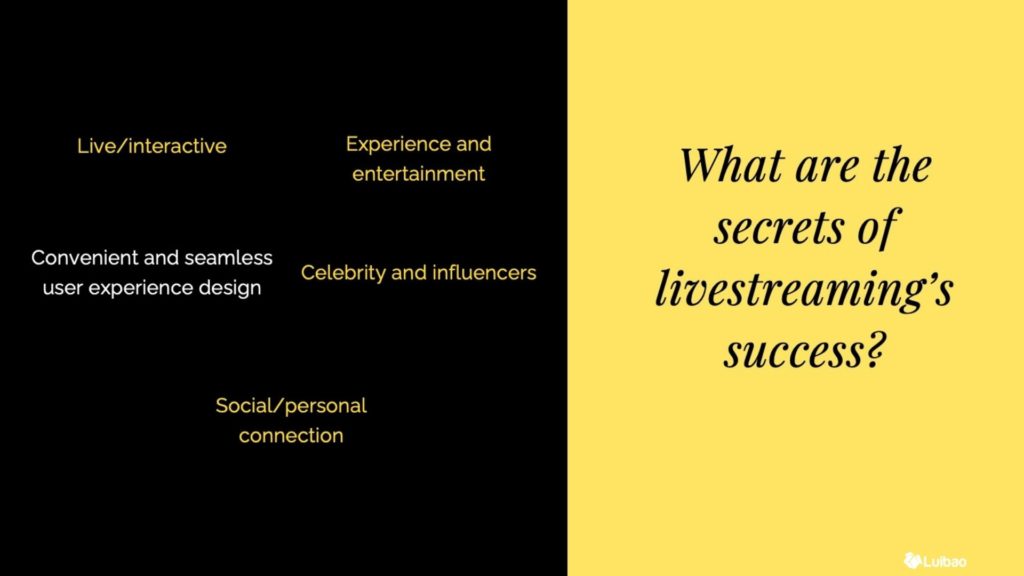 Live/interactive

Experience and entertainment

Convenient and seamless user experience design

Celebrity and influencers

Social/personal connection

What are the secrets of livestreaming's success?

Luibao